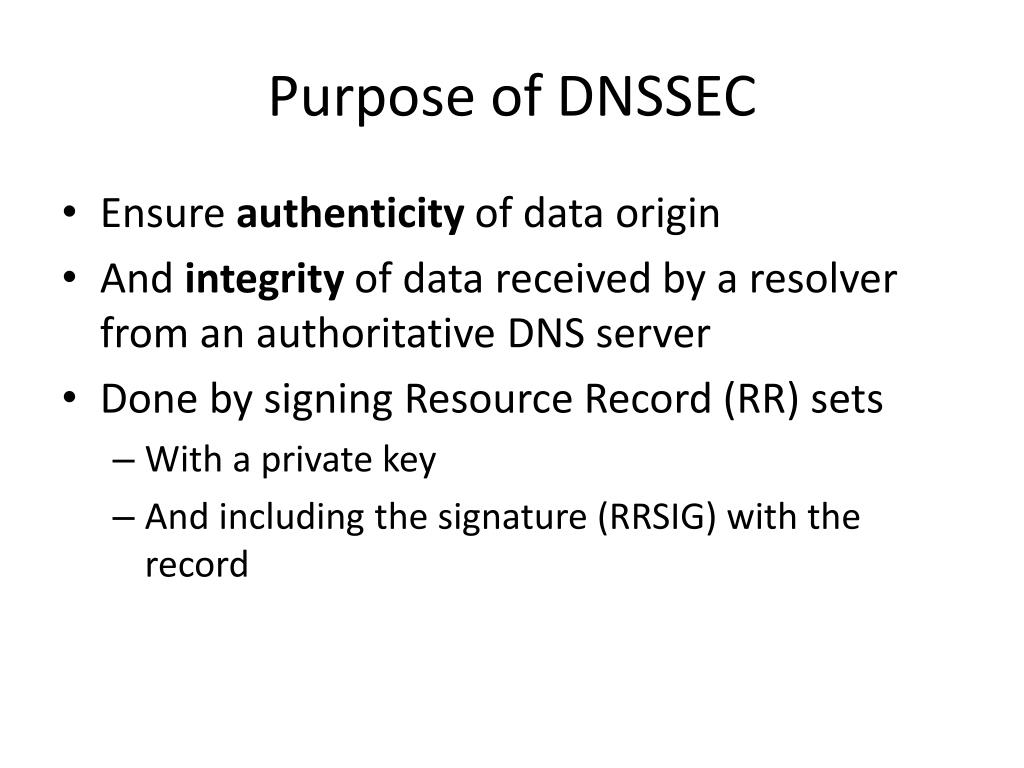 Purpose of DNSSEC

• Ensure authenticity of data origin
• And integrity of data received by a resolver from an authoritative DNS server
• Done by signing Resource Record (RR) sets
– With a private key
– And including the signature (RRSIG) with the record